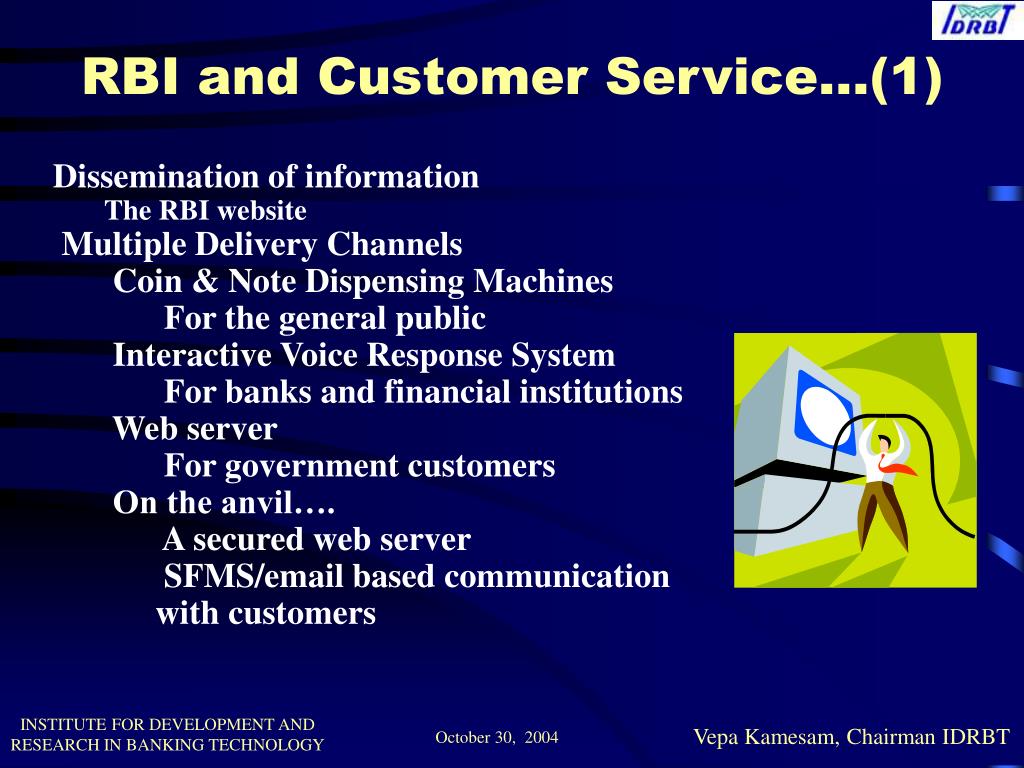 IDRBT

RBI and Customer Service…(1)

Dissemination of information

The RBI website

Multiple Delivery Channels

Coin & Note Dispensing Machines

For the general public

Interactive Voice Response System

For banks and financial institutions

Web server

For government customers

On the anvil….

A secured web server

SFMS/email based communication with customers

INSTITUTE FOR DEVELOPMENT AND RESEARCH IN BANKING TECHNOLOGY

October 30, 2004

Vepa Kamesam, Chairman IDRBT